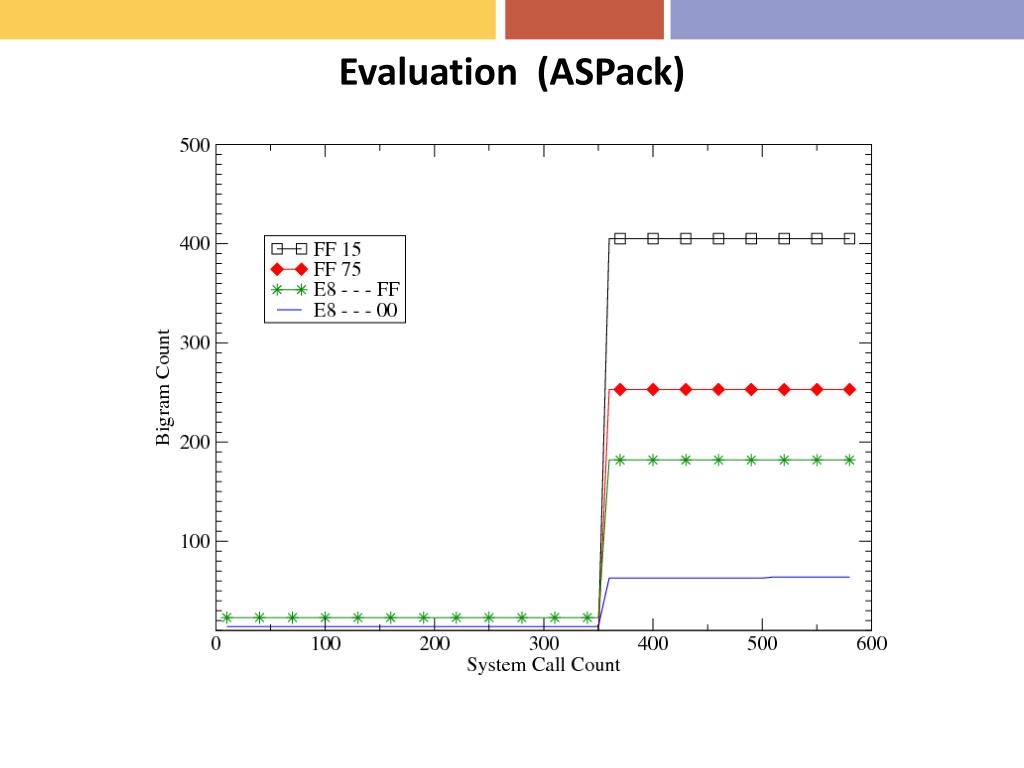 Evaluation (ASPack)

500
400
300
200
100
Bigram Count

FF 15
FF 75
E8 - - - FF
E8 - - - 00

0
100
200
300
400
500
600
System Call Count